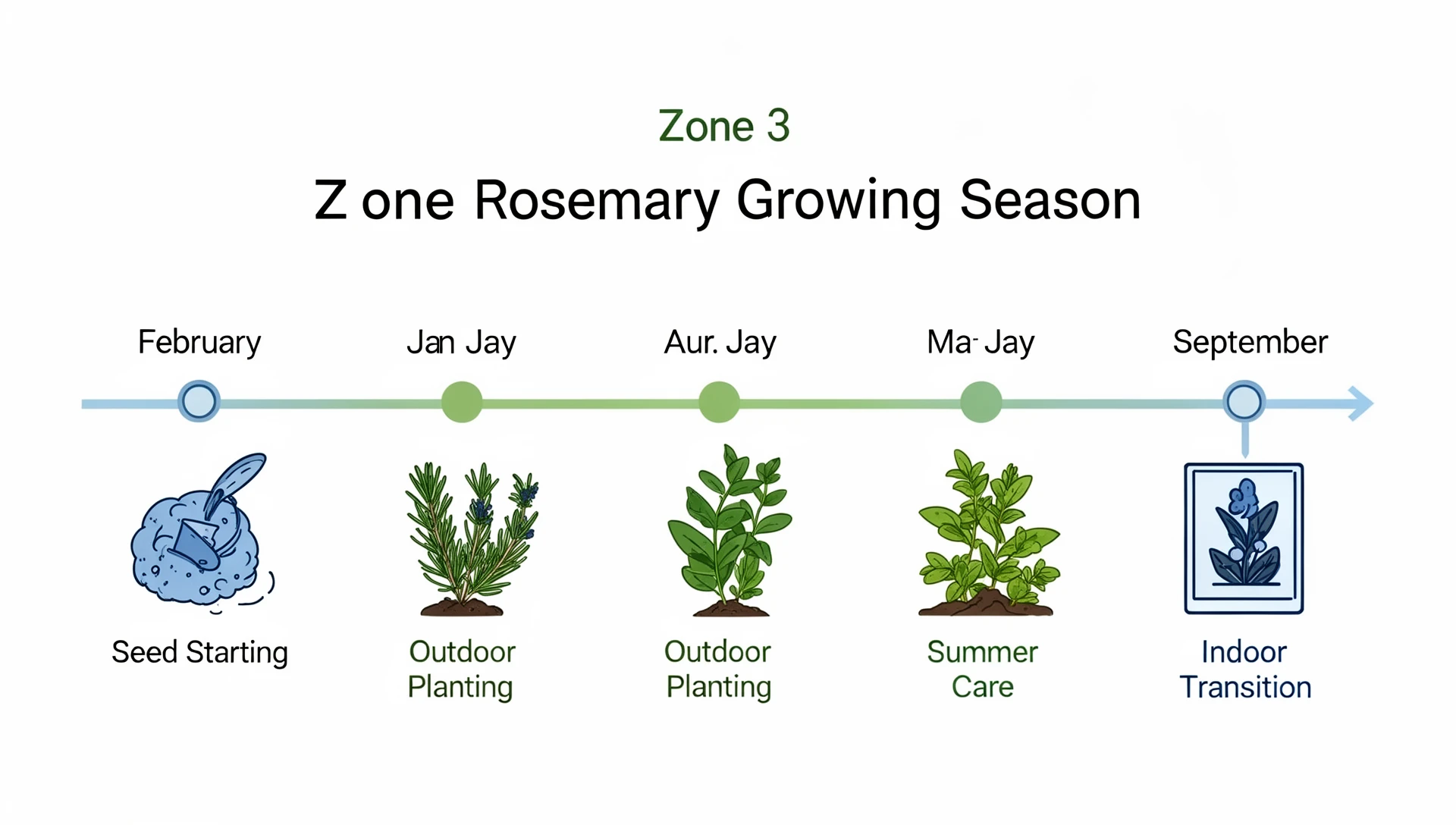 Zone 3

Z one Rosemary Growing Season

February

Jan Jay

Aur. Jay

Ma- Jay

September

Seed Starting

Outdoor Planting

Outdoor Planting

Summer Care

Indoor Transition